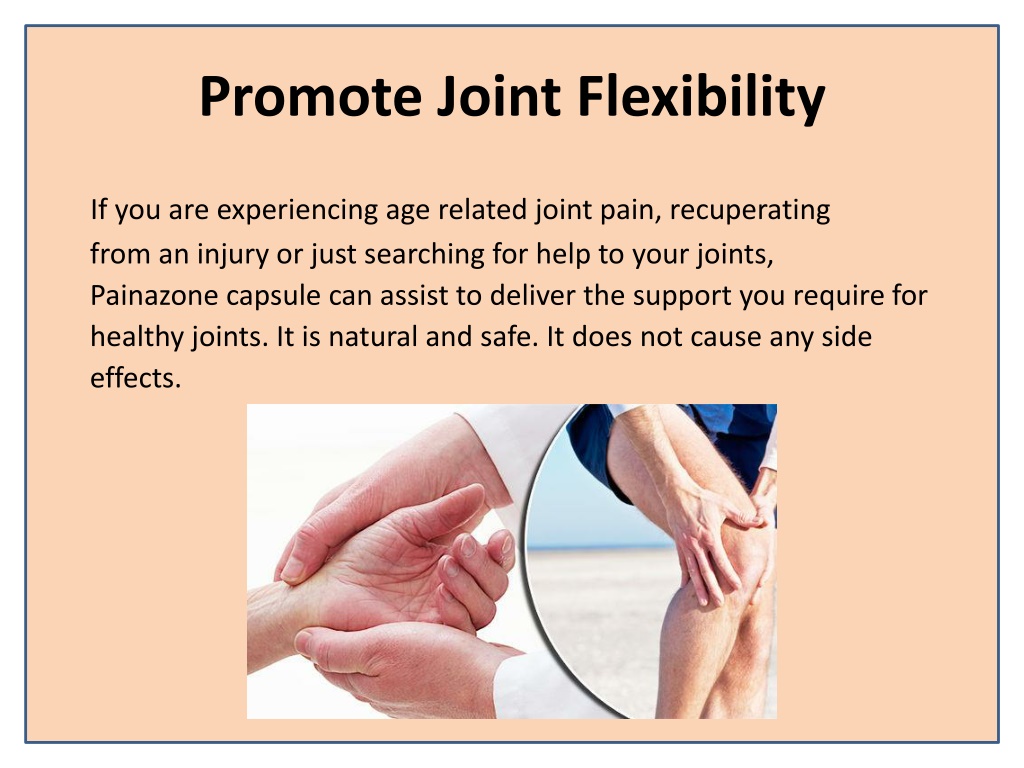 Promote Joint Flexibility

If you are experiencing age related joint pain, recuperating from an injury or just searching for help to your joints, Painazone capsule can assist to deliver the support you require for healthy joints. It is natural and safe. It does not cause any side effects.